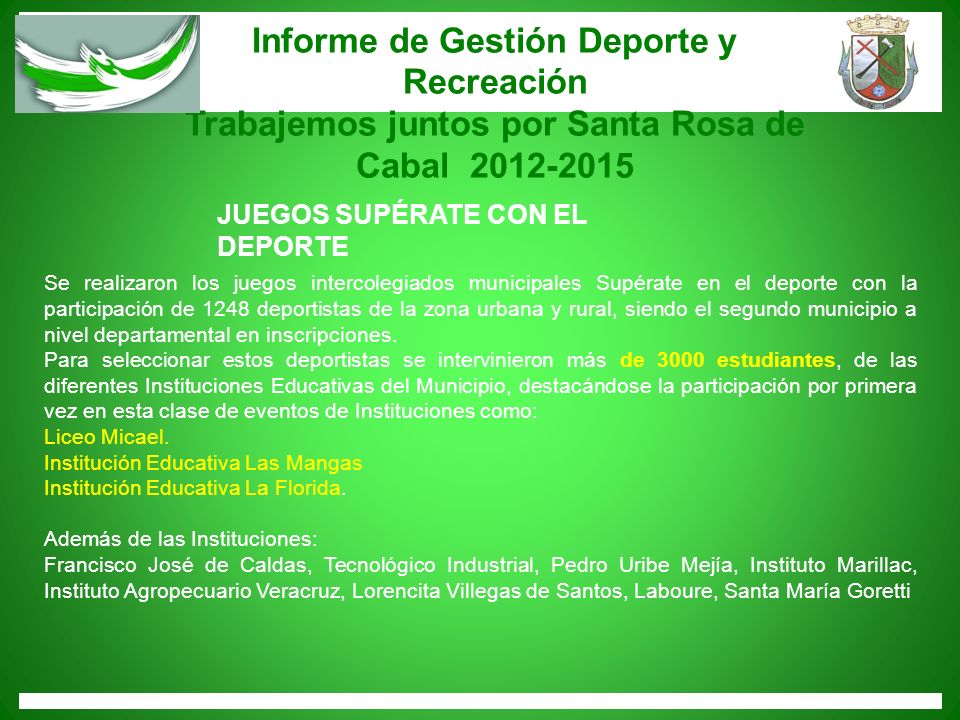 Informe de Gestión Deporte y Recreación

Trabajemos juntos por Santa Rosa de Cabal 2012-2015

JUEGOS SUPÉRATE CON EL DEPORTE

Se realizaron los juegos intercolegiados municipales Supérate en el deporte con la participación de 1248 deportistas de la zona urbana y rural, siendo el segundo municipio a nivel departamental en inscripciones.
Para seleccionar estos deportistas se intervinieron más de 3000 estudiantes, de las diferentes Instituciones Educativas del Municipio, destacándose la participación por primera vez en esta clase de eventos de Instituciones como:
Liceo Micael.
Institución Educativa Las Mangas
Institución Educativa La Florida.

Además de las Instituciones:
Francisco José de Caldas, Tecnológico Industrial, Pedro Uribe Mejía, Instituto Marillac, Instituto Agropecuario Veracruz, Lorencita Villegas de Santos, Laboure, Santa María Goretti